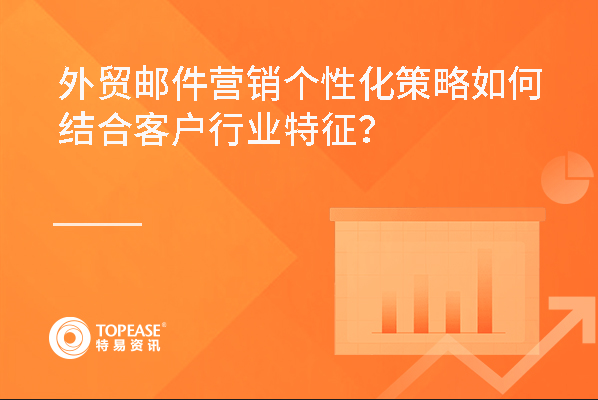 外贸邮件营销个性化策略如何结合客户行业特征？

TOPEASE®
特易资讯